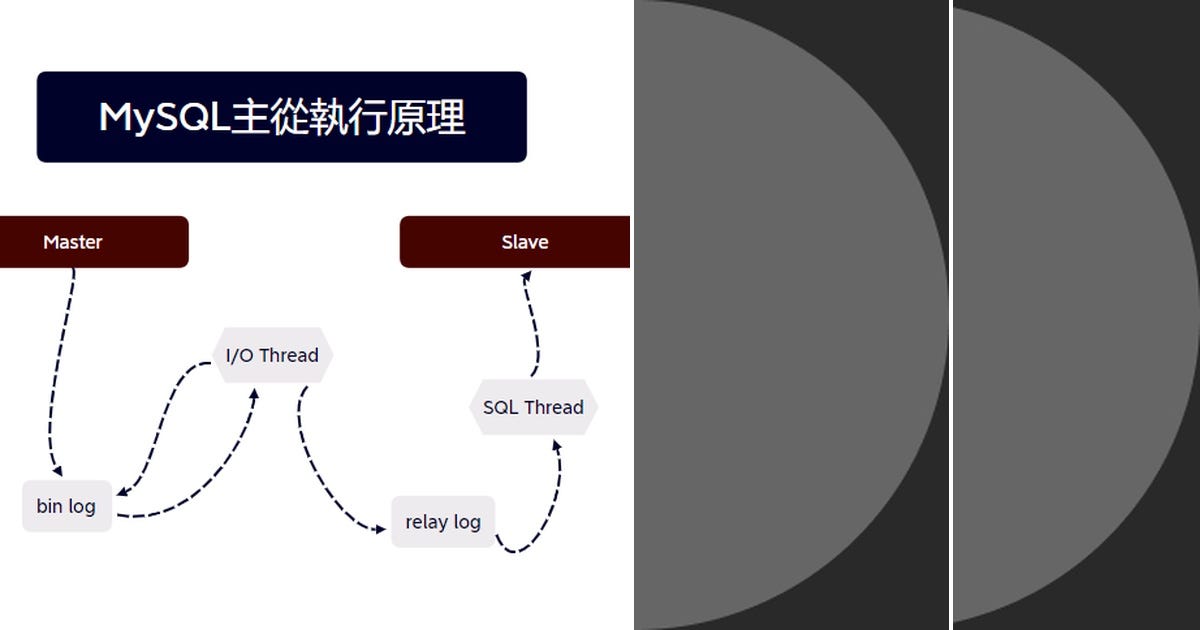 MySQL主從執行原理

Master

Slave

I/O Thread

SQL Thread

bin log

relay log